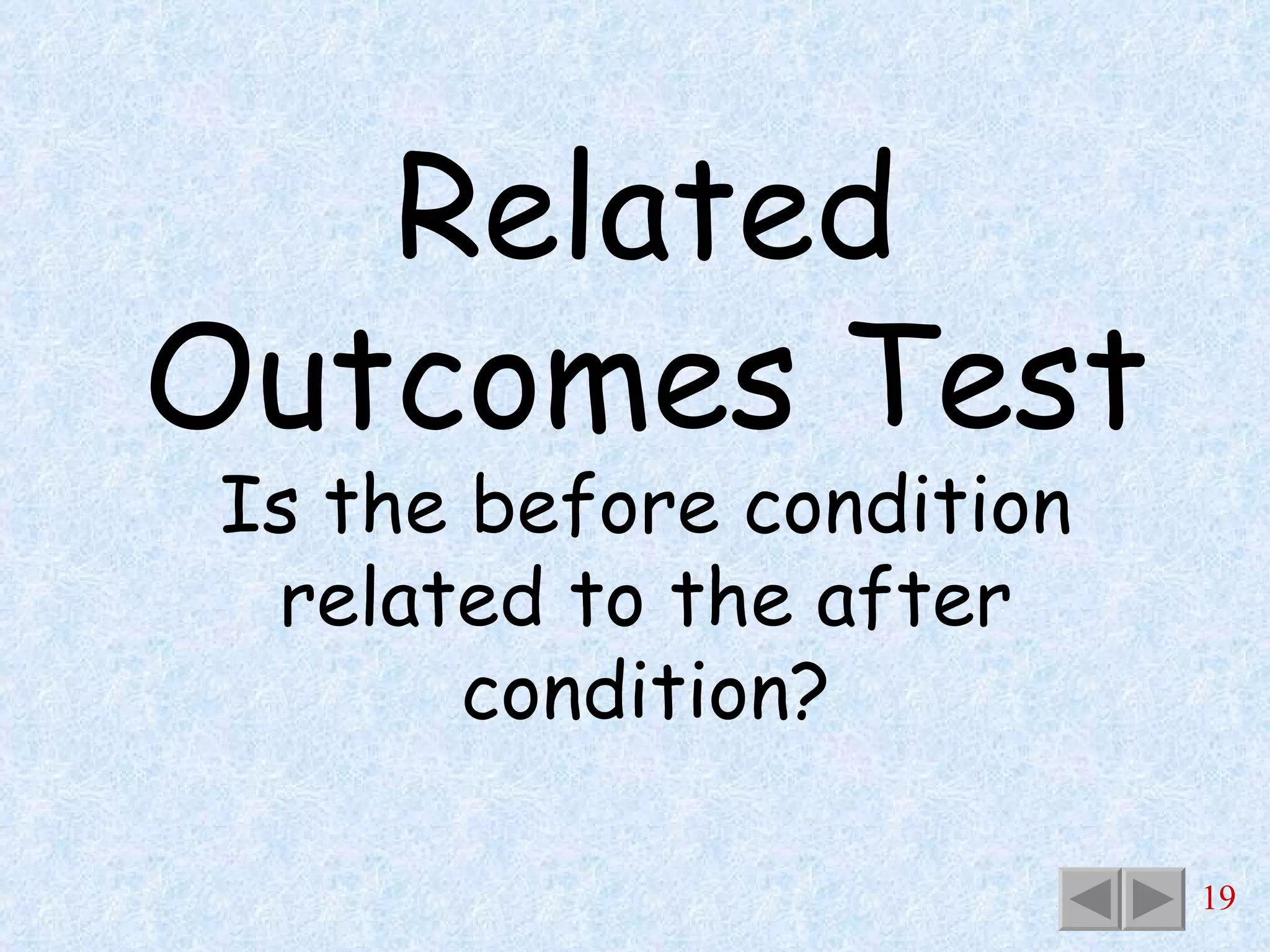 Related Outcomes Test

Is the before condition related to the after condition?

19